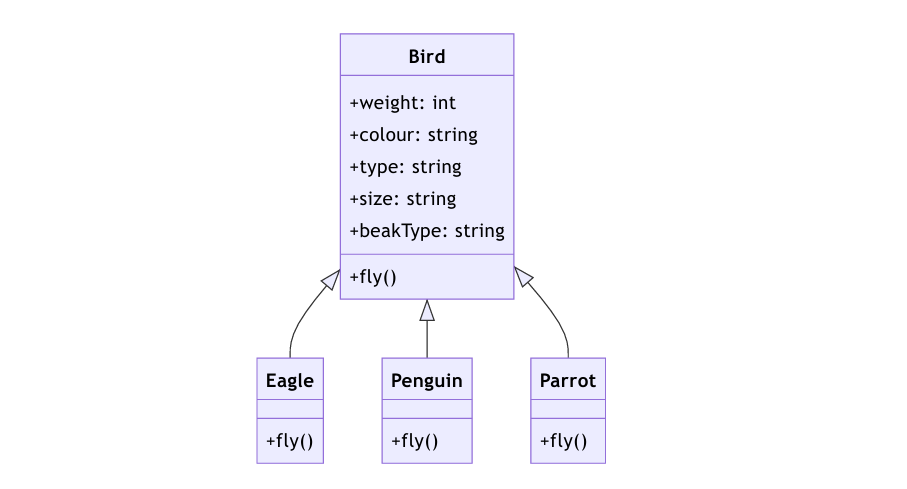 Bird

+weight: int
+colour: string
+type: string
+size: string
+beakType: string

+fly()

Eagle

+fly()

Penguin

+fly()

Parrot

+fly()